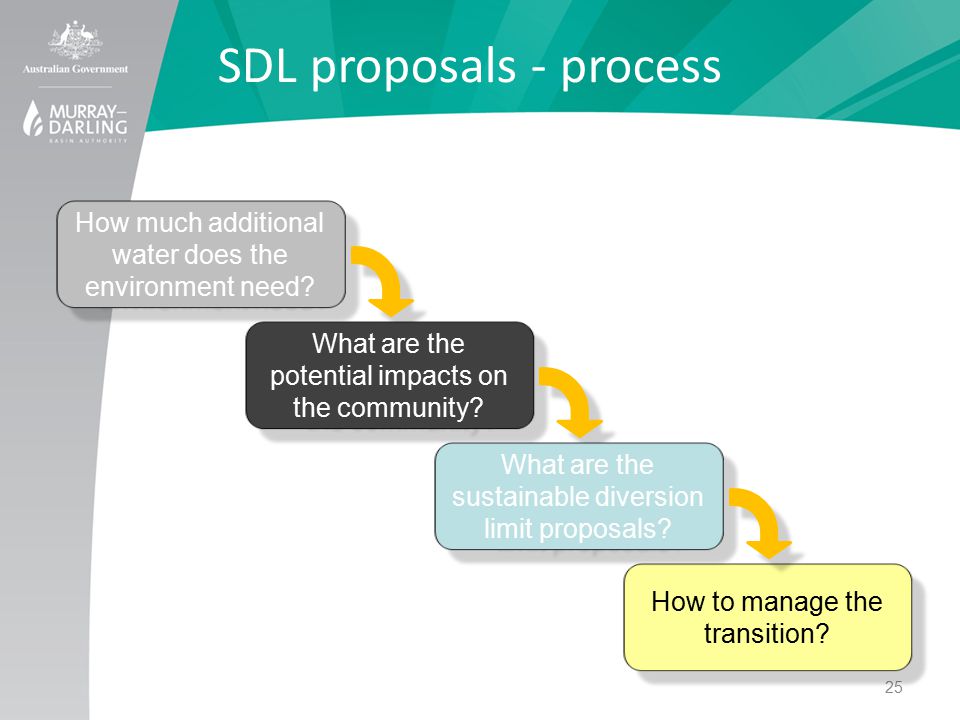 Australian Government

MURRAY–DARLING
BASIN AUTHORITY

SDL proposals - process

How much additional water does the environment need?

What are the potential impacts on the community?

What are the sustainable diversion limit proposals?

How to manage the transition?

25